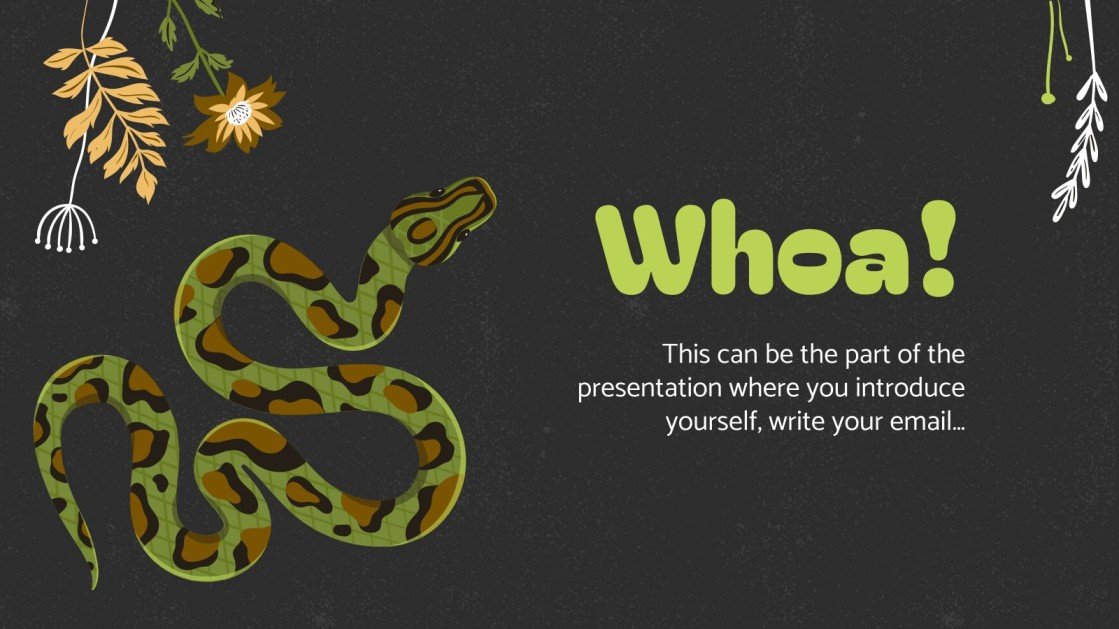 Whoa!

This can be the part of the presentation where you introduce yourself, write your email...